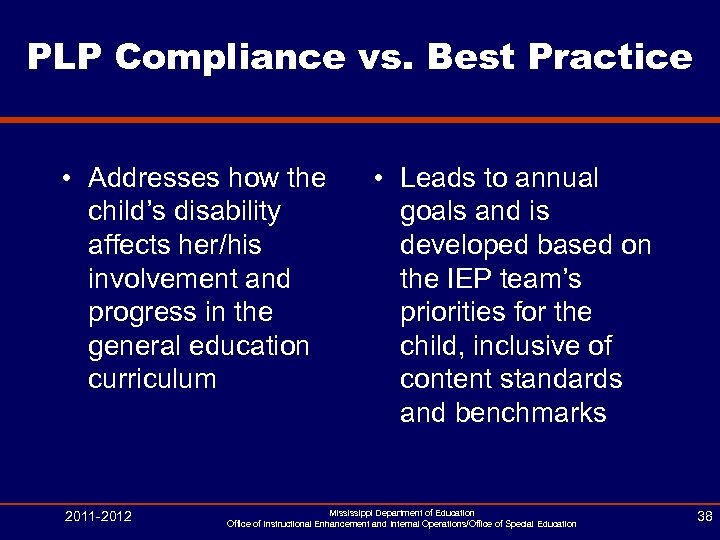 PLP Compliance vs. Best Practice

• Addresses how the child's disability affects her/his involvement and progress in the general education curriculum

• Leads to annual goals and is developed based on the IEP team's priorities for the child, inclusive of content standards and benchmarks

2011-2012

Mississippi Department of Education
Office of Instructional Enhancement and Internal Operations/Office of Special Education

38